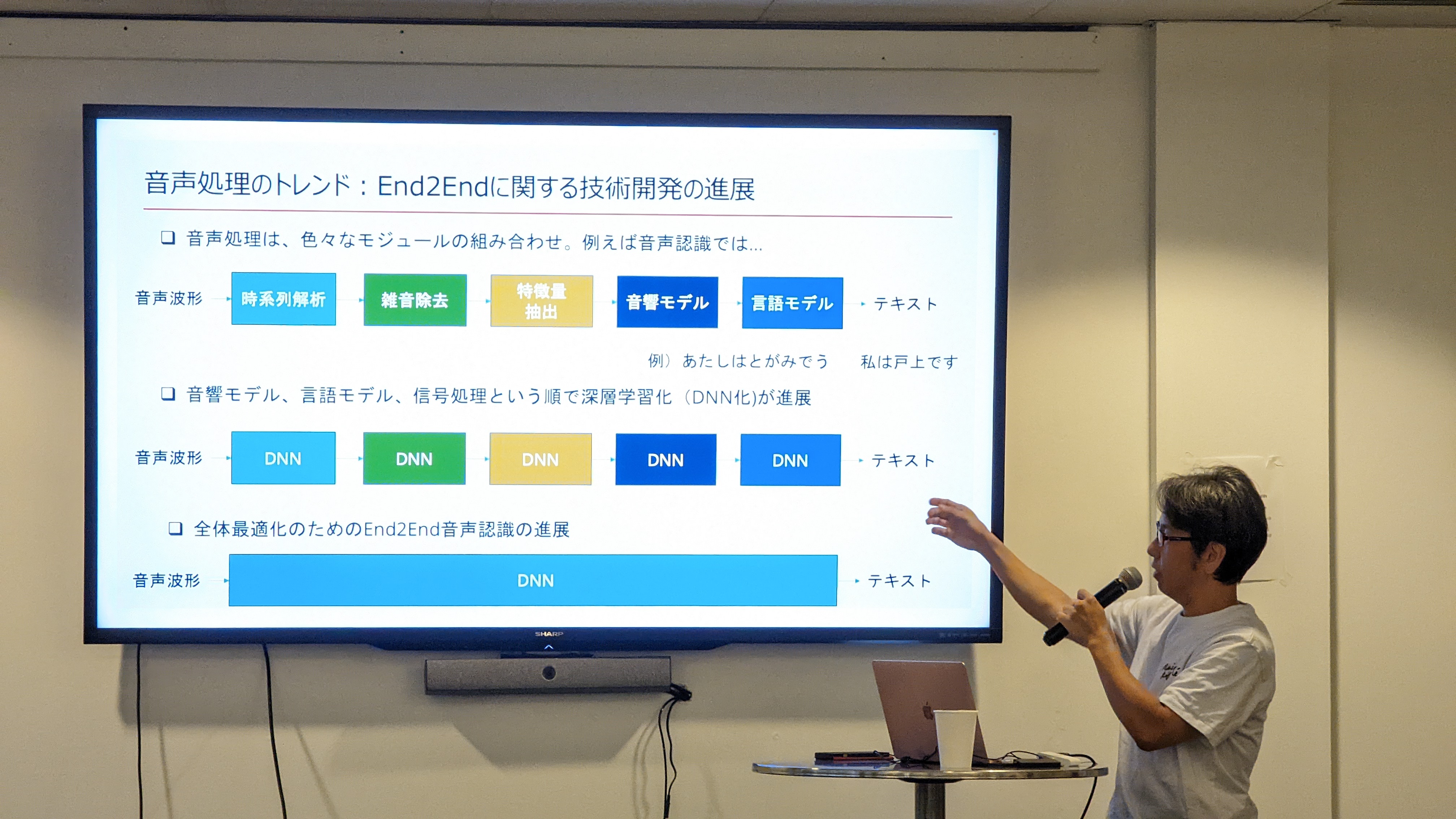 音声処理のトレンド：End2Endに関する技術開発の進展

❑ 音声処理は、色々なモジュールの組み合わせ。例えば音声認識では…

音声波形 時系列解析 雑音除去 特徴量抽出 音響モデル 言語モデル テキスト

例）あたしはとがみでう　私は戸上です

❑ 音響モデル、言語モデル、信号処理という順で深層学習化（DNN化)が進展

音声波形 DNN DNN DNN DNN DNN テキスト

❑ 全体最適化のためのEnd2End音声認識の進展

音声波形 DNN テキスト

SHARP